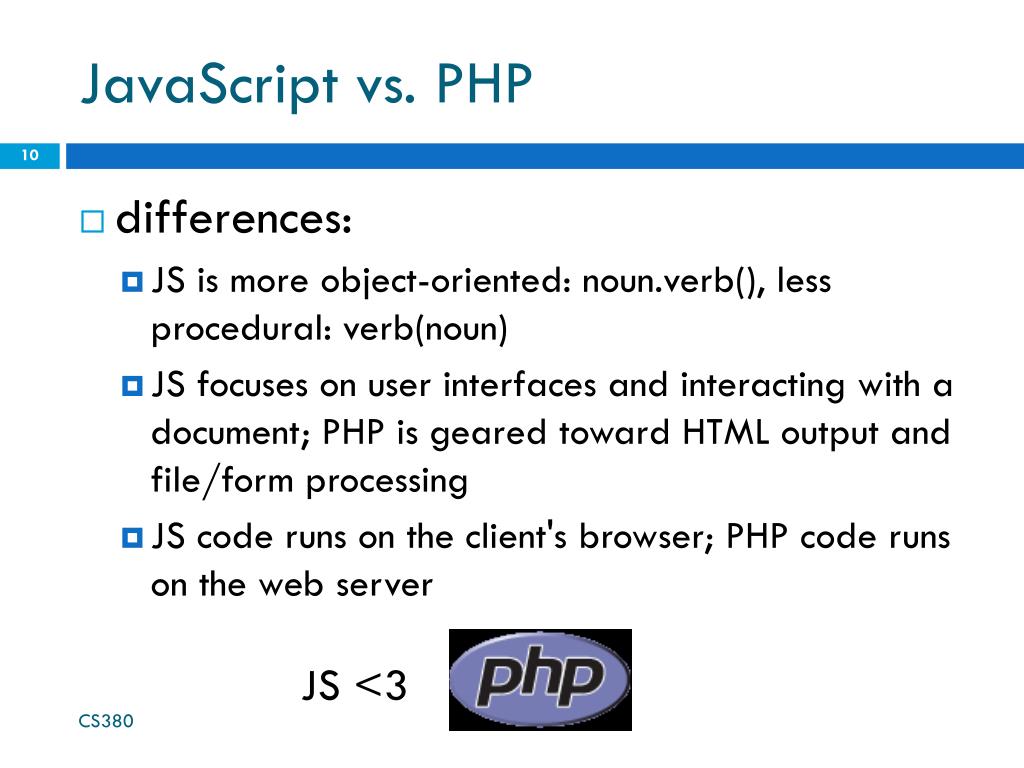 JavaScript vs. PHP

10

differences:

JS is more object-oriented: noun.verb(), less procedural: verb(noun)

JS focuses on user interfaces and interacting with a document; PHP is geared toward HTML output and file/form processing

JS code runs on the client's browser; PHP code runs on the web server

JS <3 php

CS380